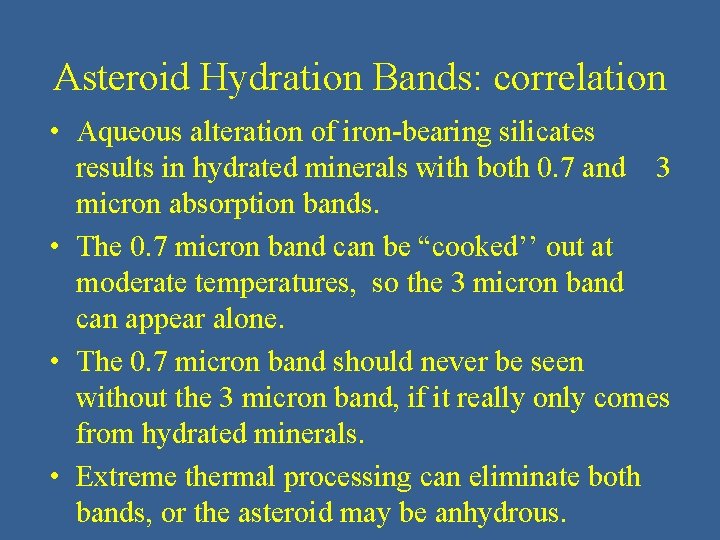 Asteroid Hydration Bands: correlation

• Aqueous alteration of iron-bearing silicates results in hydrated minerals with both 0.7 and 3 micron absorption bands.

• The 0.7 micron band can be “cooked’’ out at moderate temperatures, so the 3 micron band can appear alone.

• The 0.7 micron band should never be seen without the 3 micron band, if it really only comes from hydrated minerals.

• Extreme thermal processing can eliminate both bands, or the asteroid may be anhydrous.